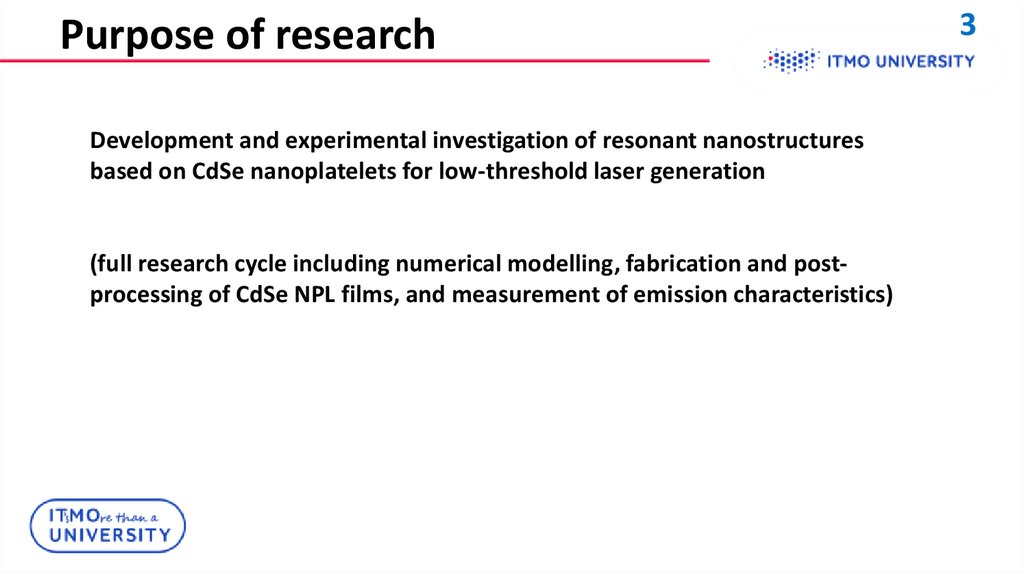 Purpose of research

3

ITMO UNIVERSITY

Development and experimental investigation of resonant nanostructures based on CdSe nanoplatelets for low-threshold laser generation

(full research cycle including numerical modelling, fabrication and post-processing of CdSe NPL films, and measurement of emission characteristics)

ITsMOre than a UNIVERSITY